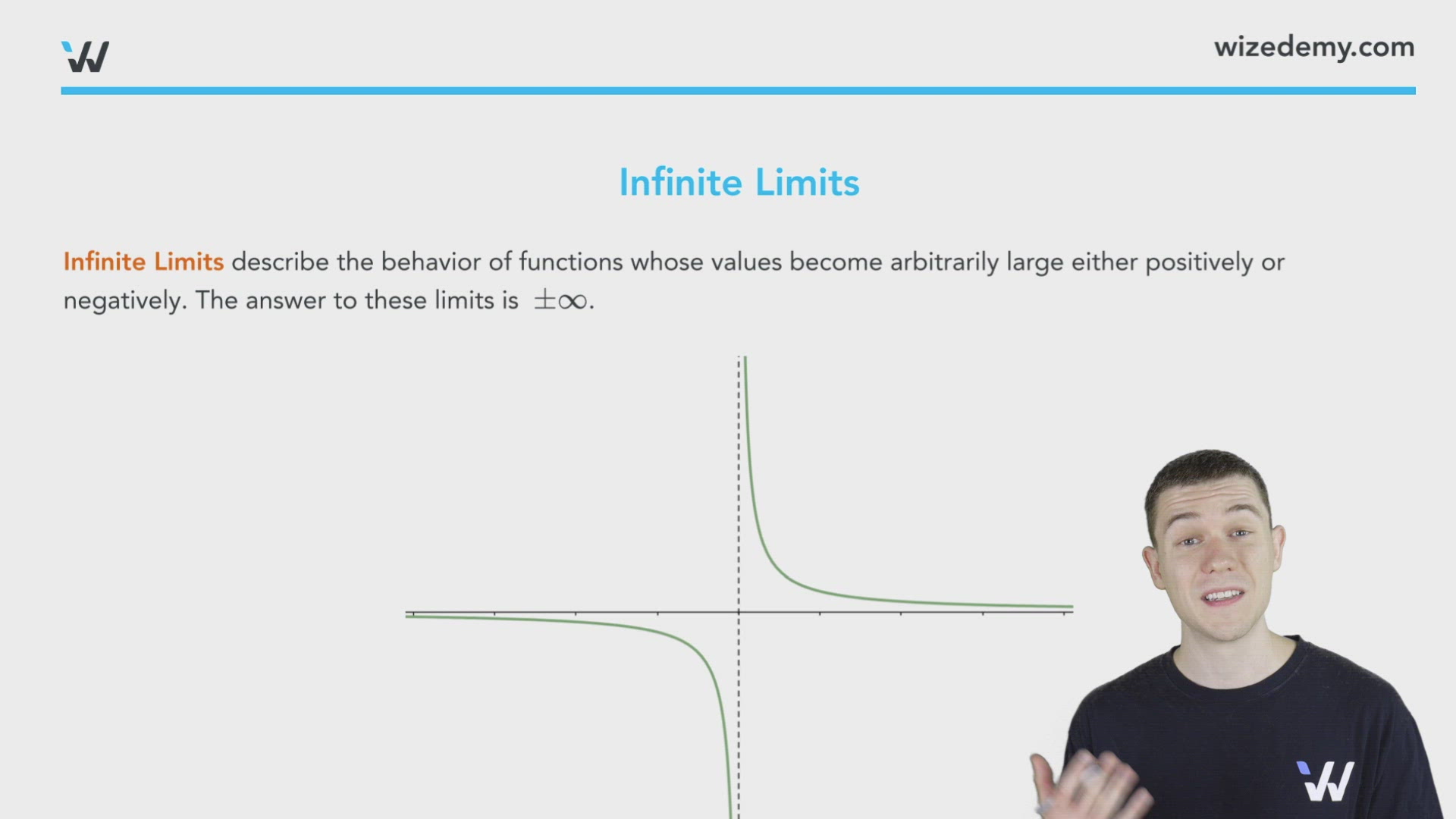 wizedemy.com

Infinite Limits

Infinite Limits describe the behavior of functions whose values become arbitrarily large either positively or negatively. The answer to these limits is $\pm\infty$.